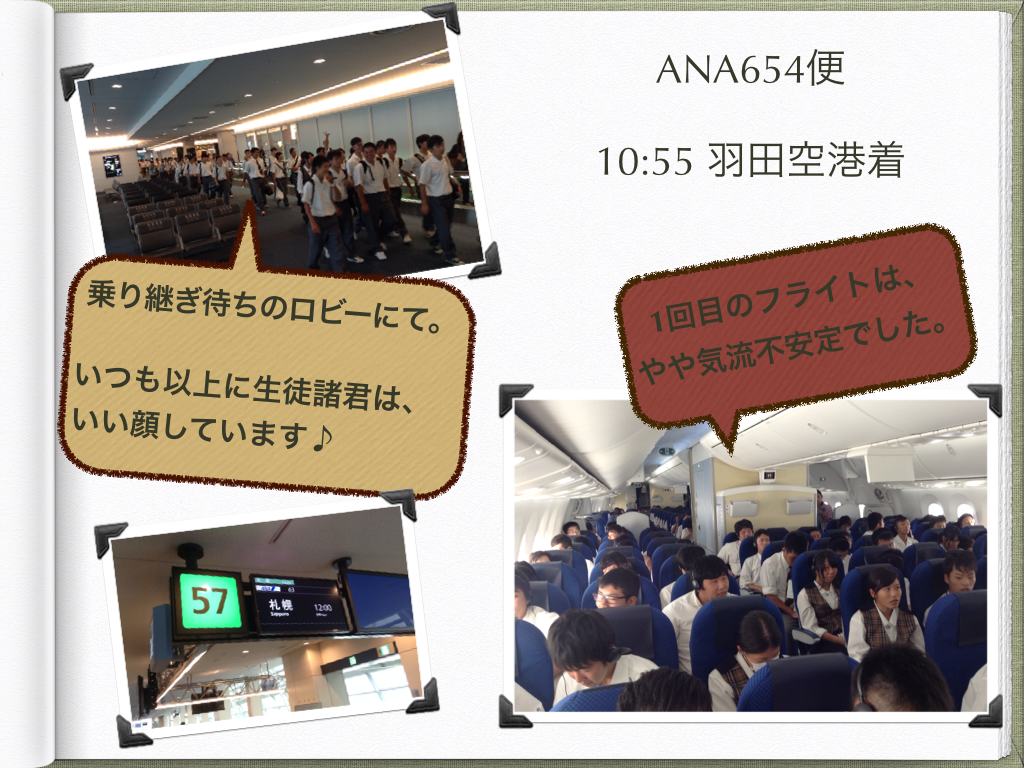 ANA654便

10:55 羽田空港着

乗り継ぎ待ちのロビーにて。

いつも以上に生徒諸君は、いい顔しています♪

1回目のフライトは、やや気流不安定でした。

57

札幌 Sapporo 12:00